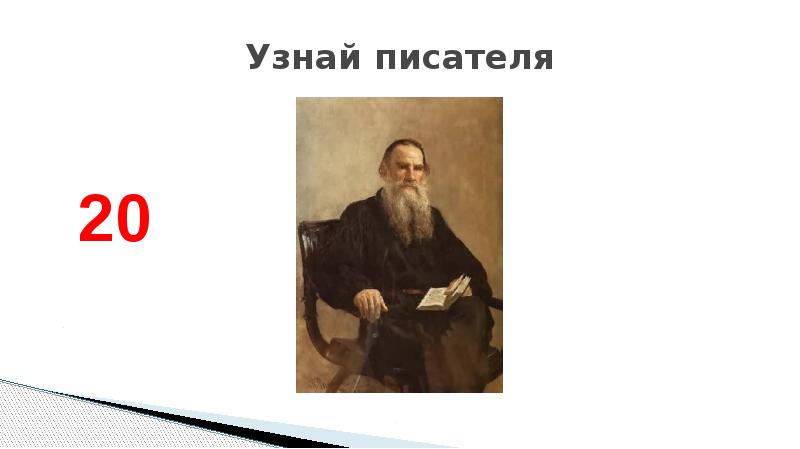 Узнай писателя

20